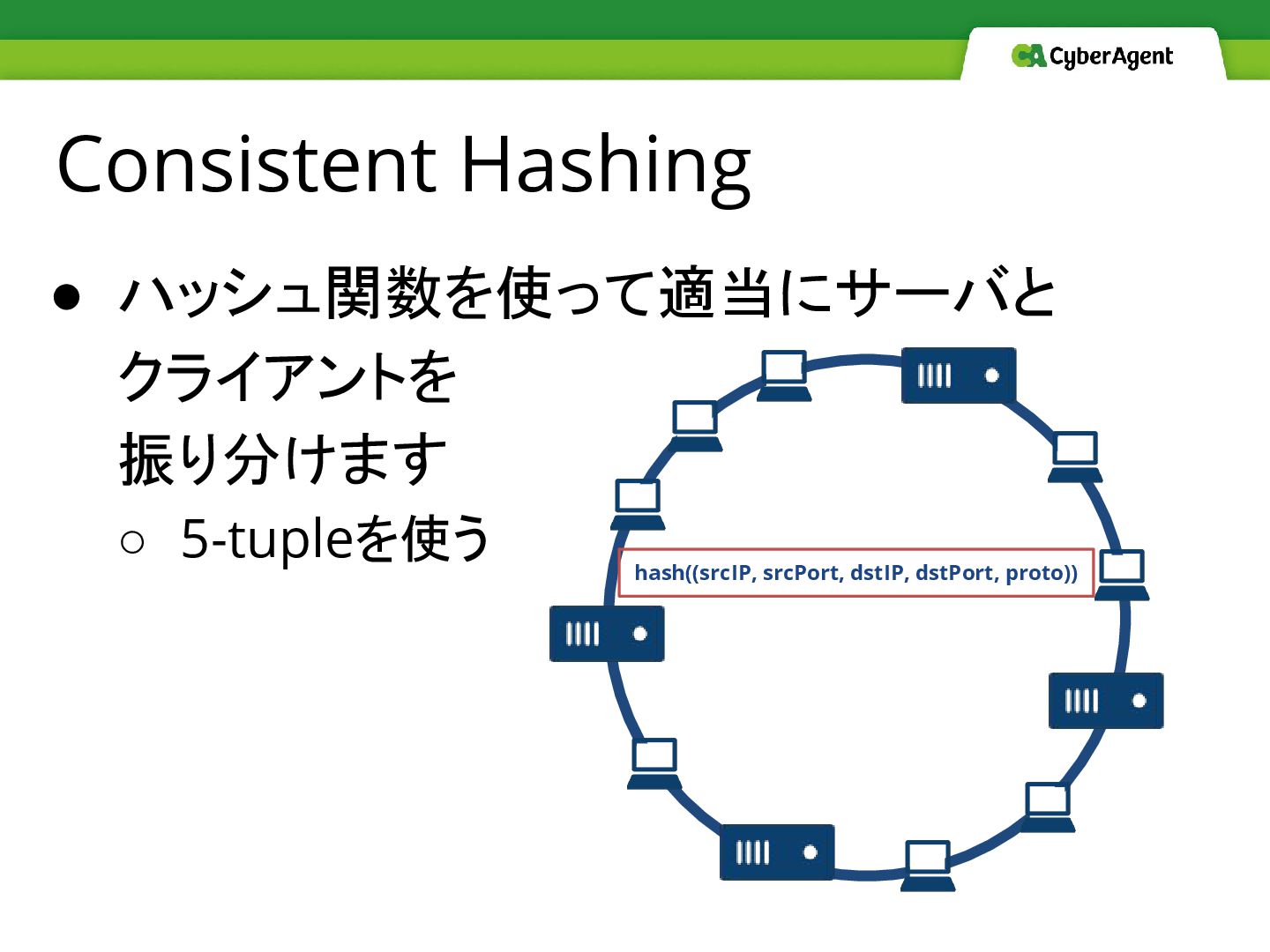 CA CyberAgent

Consistent Hashing

● ハッシュ関数を使って適当にサーバとクライアントを振り分けます
○ 5-tupleを使う

hash((srcIP, srcPort, dstIP, dstPort, proto))